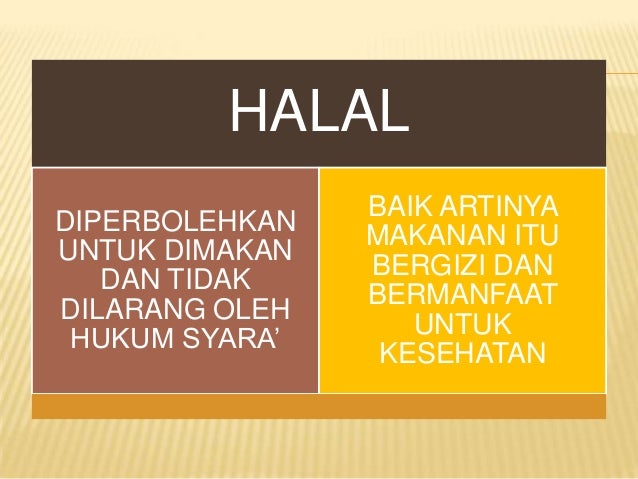 HALAL

DIPERBOLEHKAN UNTUK DIMAKAN DAN TIDAK DILARANG OLEH HUKUM SYARA’

BAIK ARTINYA MAKANAN ITU BERGIZI DAN BERMANFAAT UNTUK KESEHATAN